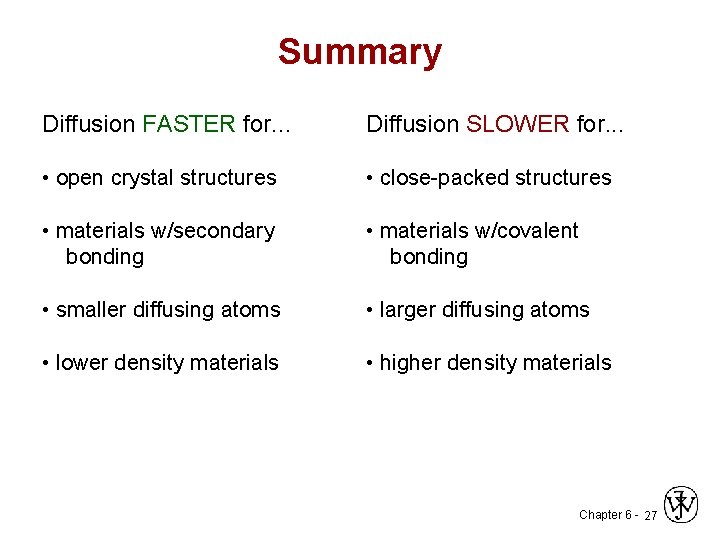 Summary

Diffusion FASTER for...

• open crystal structures

• materials w/secondary bonding

• smaller diffusing atoms

• lower density materials

Diffusion SLOWER for...

• close-packed structures

• materials w/covalent bonding

• larger diffusing atoms

• higher density materials

Chapter 6 - 27